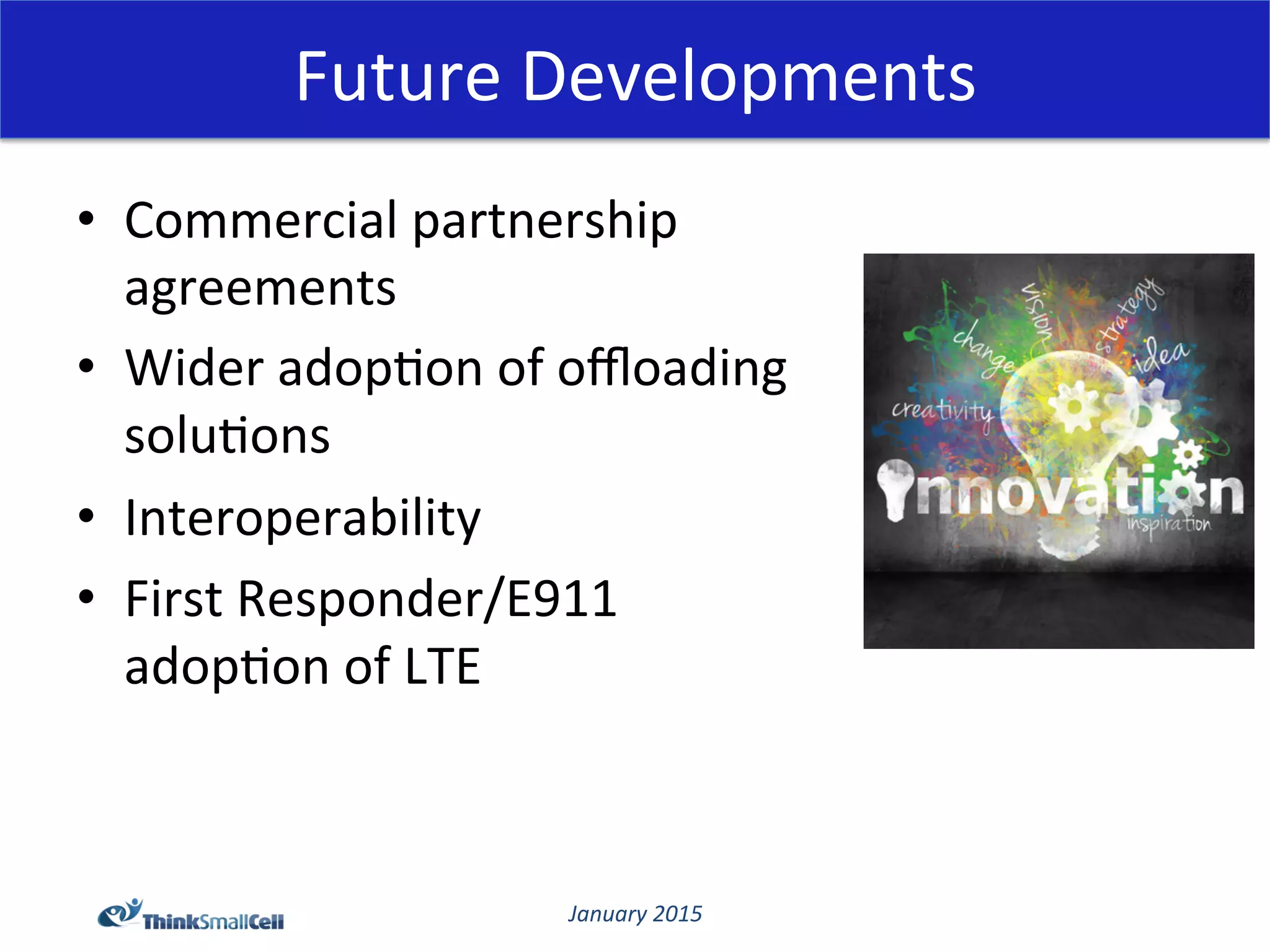 Future Developments

• Commercial partnership agreements
• Wider adoption of offloading solutions
• Interoperability
• First Responder/E911 adoption of LTE

vision
strategy
change
idea
creativity
innovation
inspiration

ThinkSmallCell

January 2015